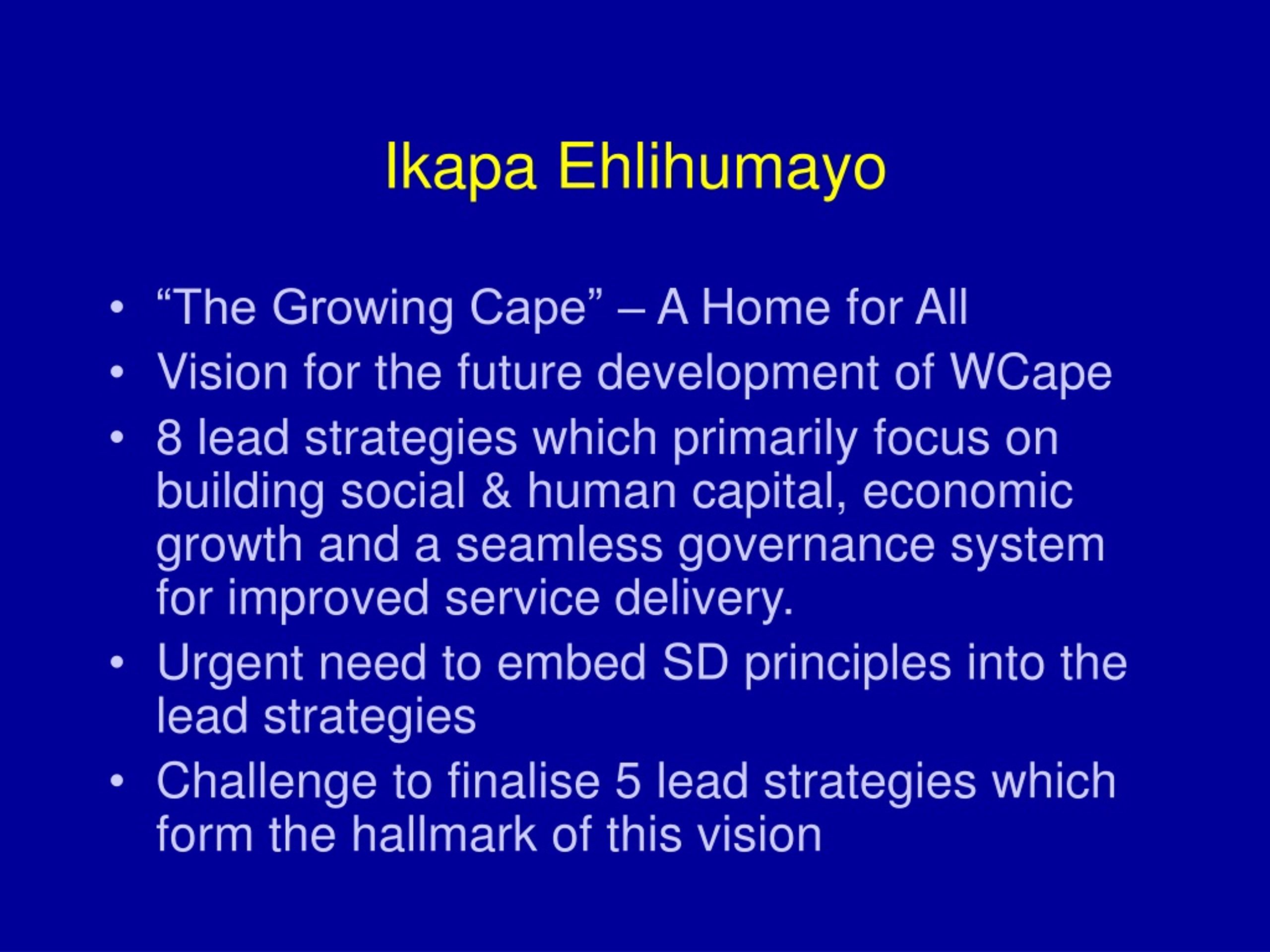 Ikapa Ehlihumayo

• “The Growing Cape” – A Home for All
• Vision for the future development of WCape
• 8 lead strategies which primarily focus on building social & human capital, economic growth and a seamless governance system for improved service delivery.
• Urgent need to embed SD principles into the lead strategies
• Challenge to finalise 5 lead strategies which form the hallmark of this vision